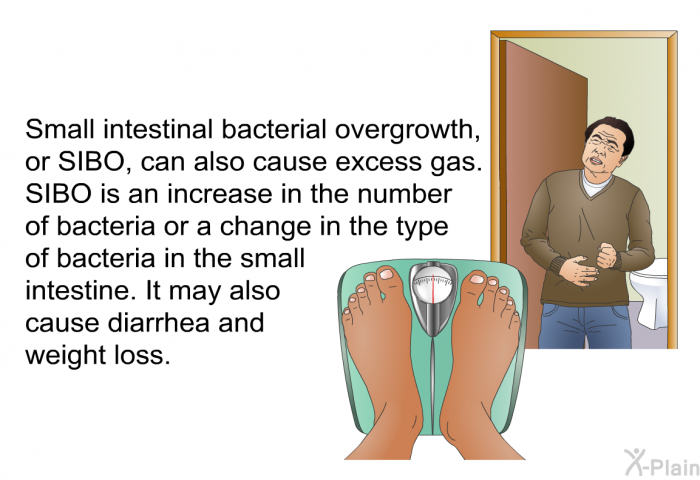 Small intestinal bacterial overgrowth, or SIBO, can also cause excess gas. SIBO is an increase in the number of bacteria or a change in the type of bacteria in the small intestine. It may also cause diarrhea and weight loss.

X-Plain